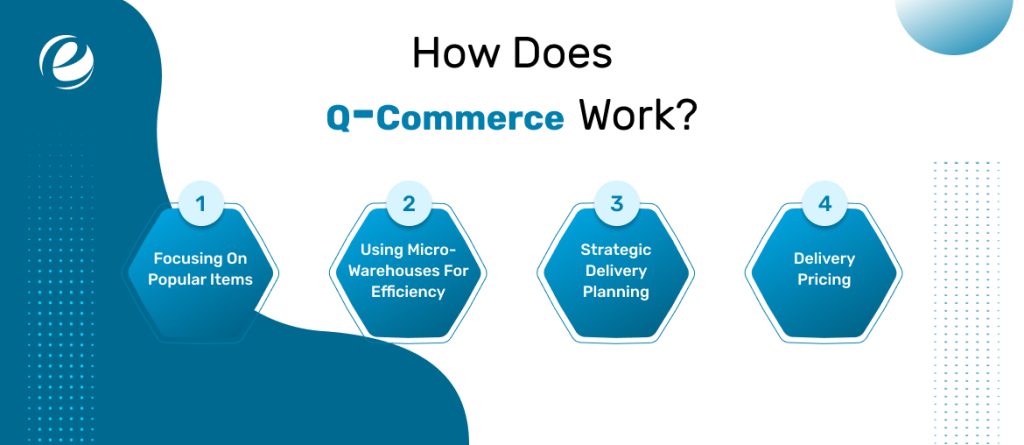 How Does

Q-Commerce Work?

1
Focusing On Popular Items

2
Using Micro-Warehouses For Efficiency

3
Strategic Delivery Planning

4
Delivery Pricing